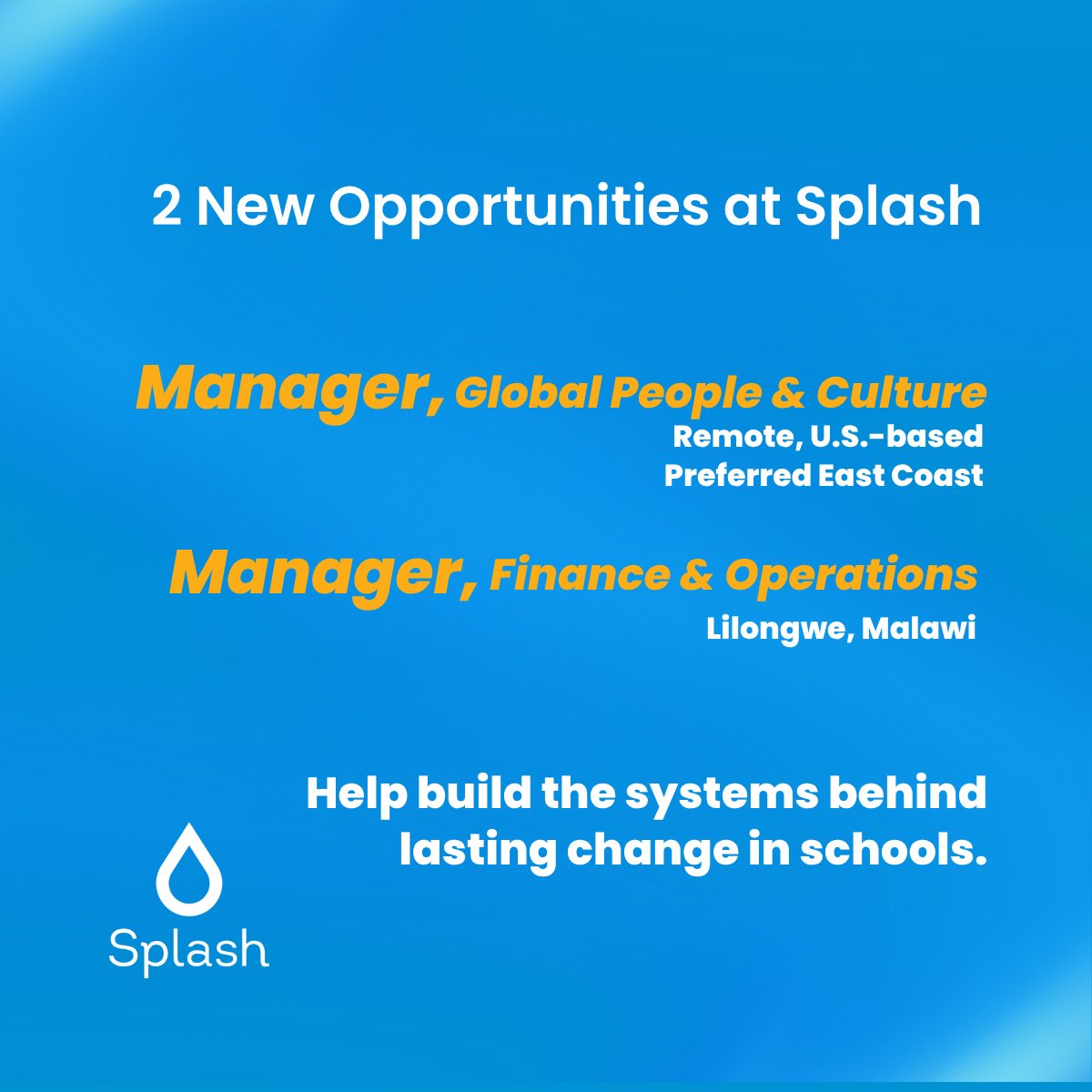 2 New Opportunities at Splash

Manager, Global People & Culture
Remote, U.S.-based
Preferred East Coast

Manager, Finance & Operations
Lilongwe, Malawi

Help build the systems behind lasting change in schools.

Splash